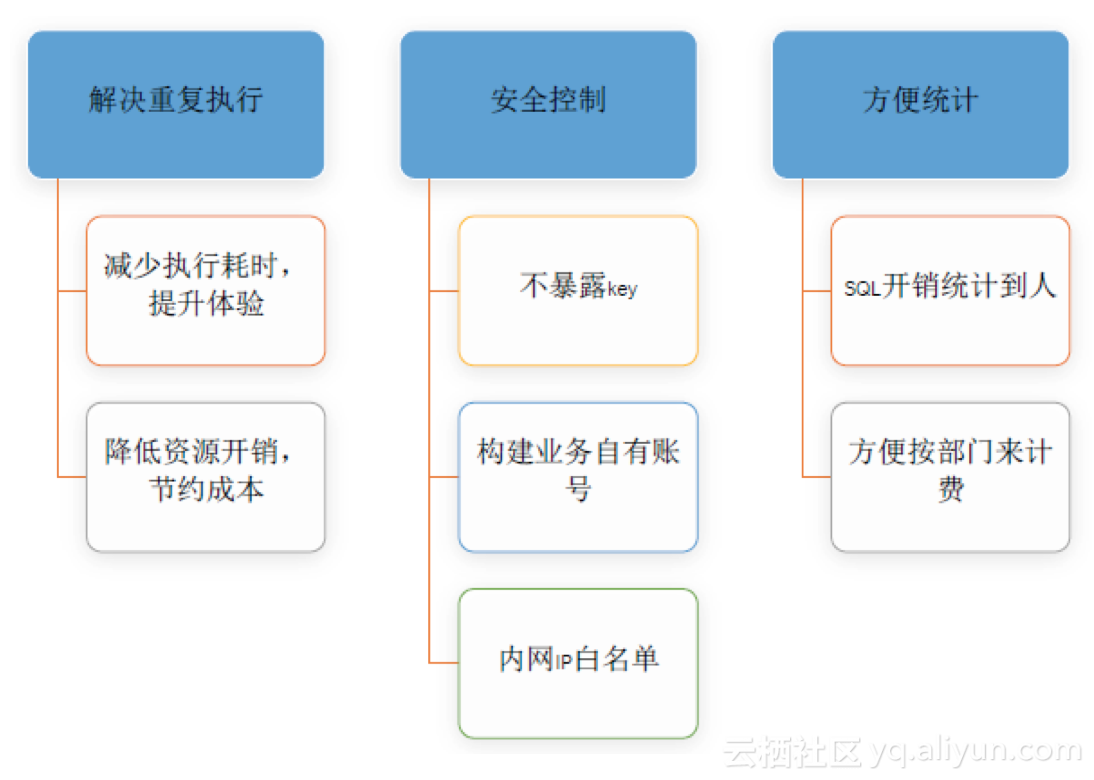 解决重复执行

减少执行耗时，提升体验

降低资源开销，节约成本

安全控制

不暴露key

构建业务自有账号

内网IP白名单

方便统计

SQL开销统计到人

方便按部门来计费

云栖社区 yq.aliyun.com